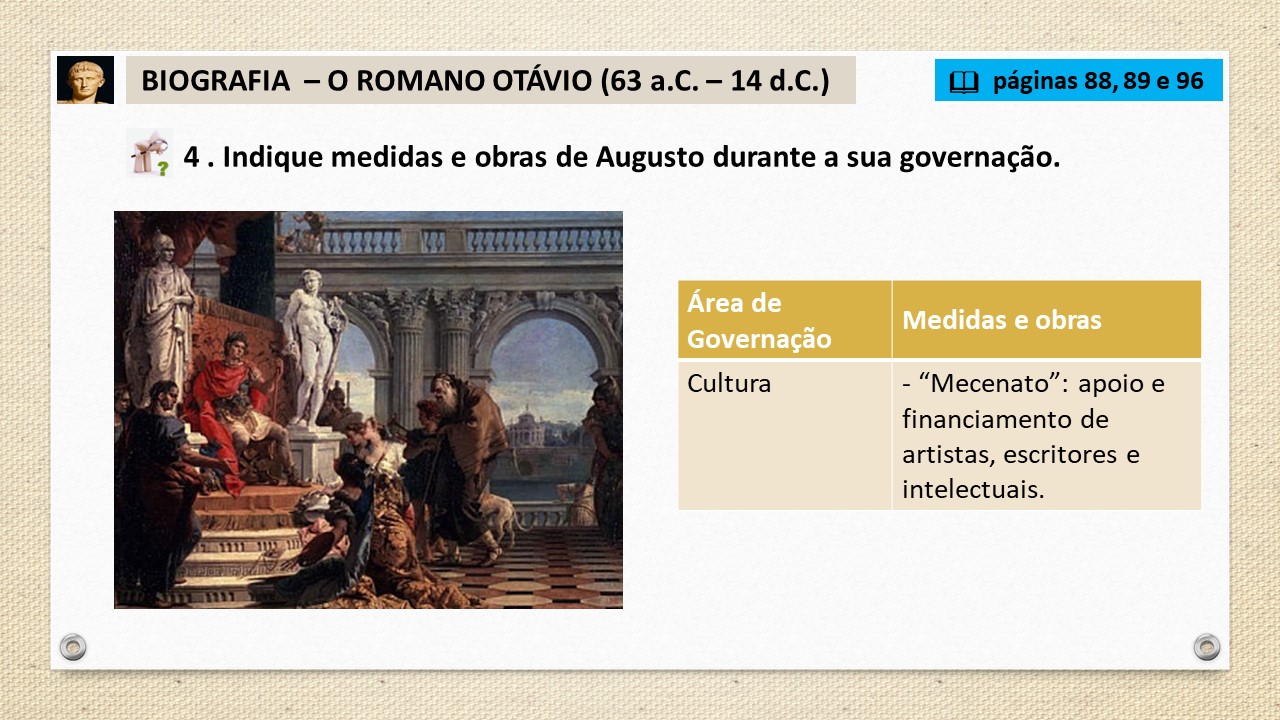 BIOGRAFIA – O ROMANO OTÁVIO (63 a.C. – 14 d.C.)

páginas 88, 89 e 96

4 . Indique medidas e obras de Augusto durante a sua governação.

| Área de Governação | Medidas e obras |
|---|---|
| Cultura | - “Mecenato”: apoio e financiamento de artistas, escritores e intelectuais. |